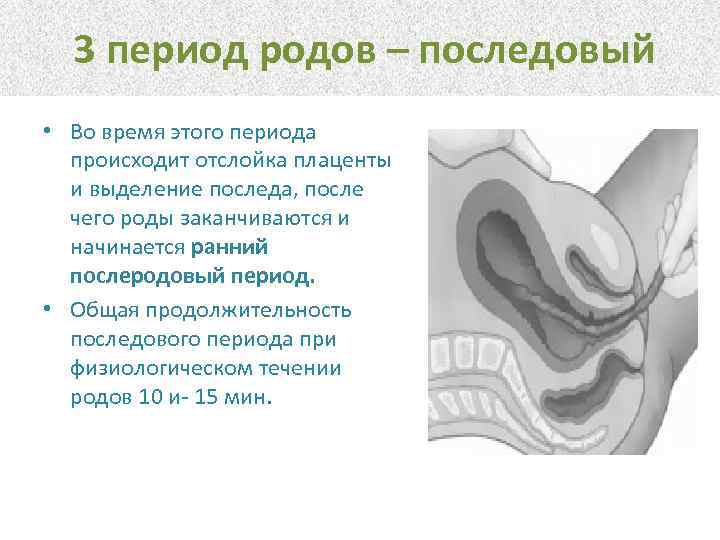 3 период родов – последовый

• Во время этого периода происходит отслойка плаценты и выделение последа, после чего роды заканчиваются и начинается ранний послеродовый период.

• Общая продолжительность последового периода при физиологическом течении родов 10 и- 15 мин.